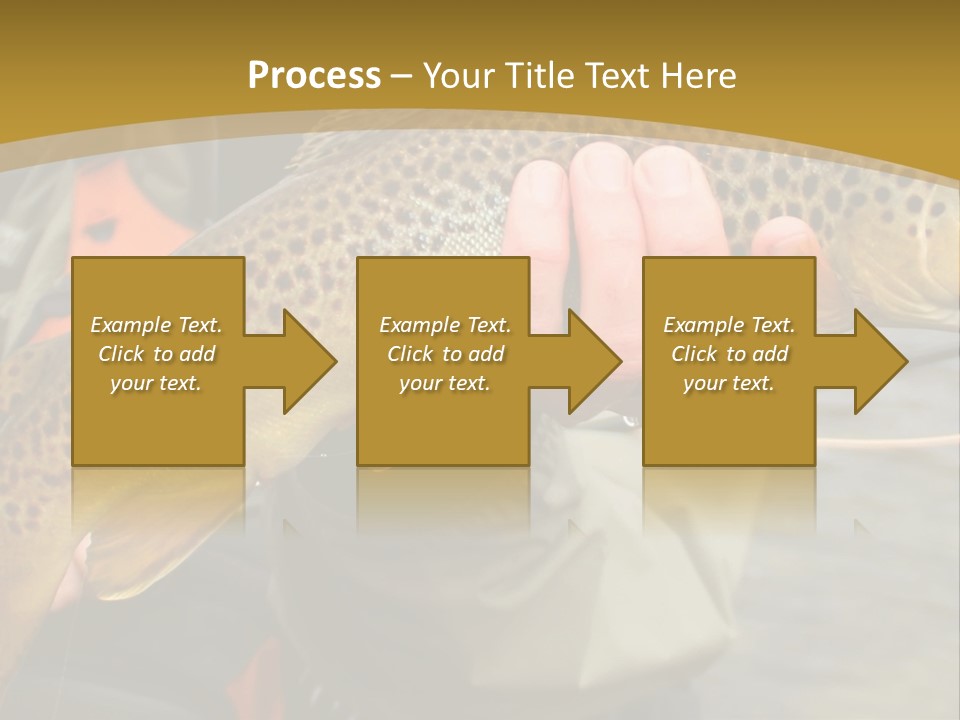 Process – Your Title Text Here

Example Text. Click to add your text.

Example Text. Click to add your text.

Example Text. Click to add your text.